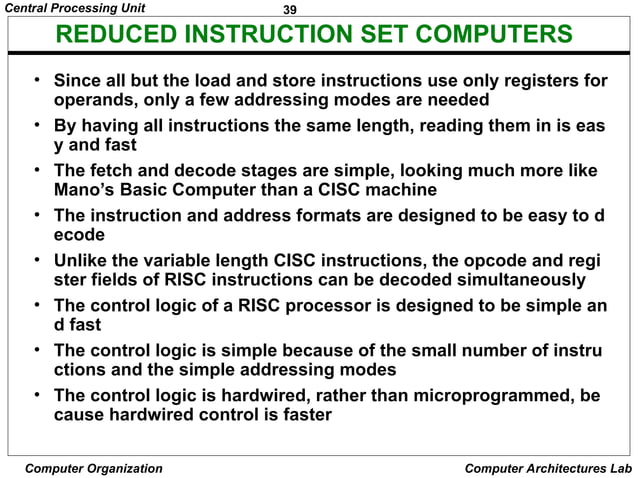 Central Processing Unit 39

REDUCED INSTRUCTION SET COMPUTERS

• Since all but the load and store instructions use only registers for operands, only a few addressing modes are needed
• By having all instructions the same length, reading them in is eas y and fast
• The fetch and decode stages are simple, looking much more like Mano's Basic Computer than a CISC machine
• The instruction and address formats are designed to be easy to d ecode
• Unlike the variable length CISC instructions, the opcode and regi ster fields of RISC instructions can be decoded simultaneously
• The control logic of a RISC processor is designed to be simple an d fast
• The control logic is simple because of the small number of instru ctions and the simple addressing modes
• The control logic is hardwired, rather than microprogrammed, be cause hardwired control is faster

Computer Organization Computer Architectures Lab